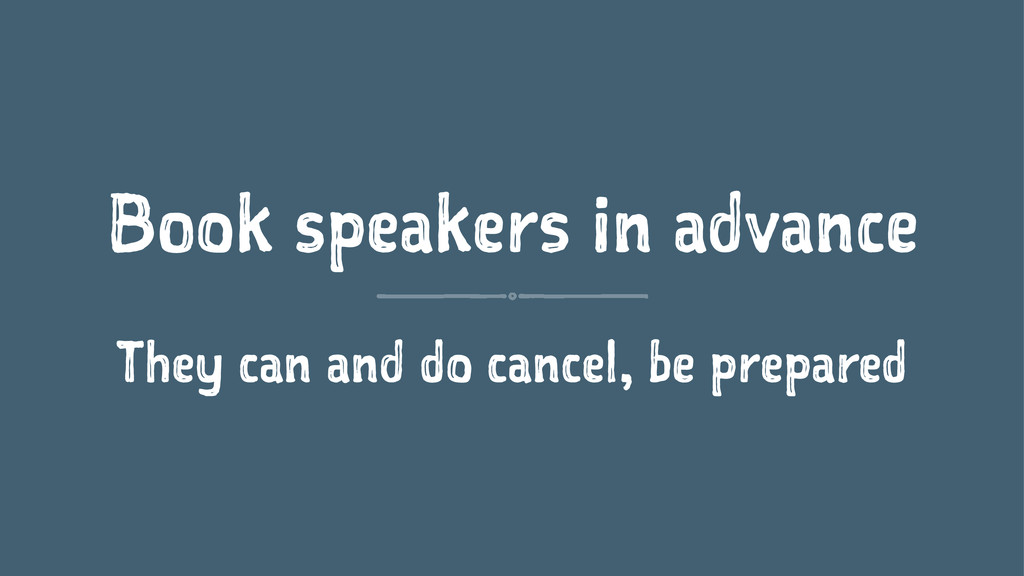 Book speakers in advance

They can and do cancel, be prepared